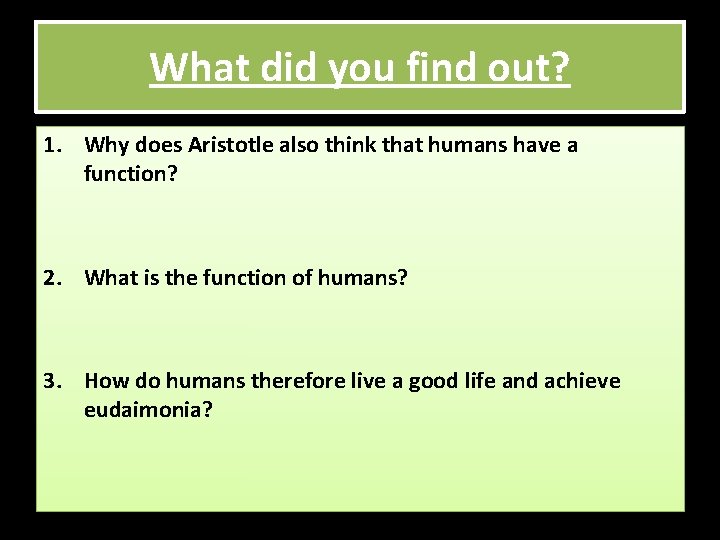 What did you find out?

1. Why does Aristotle also think that humans have a function?

2. What is the function of humans?

3. How do humans therefore live a good life and achieve eudaimonia?